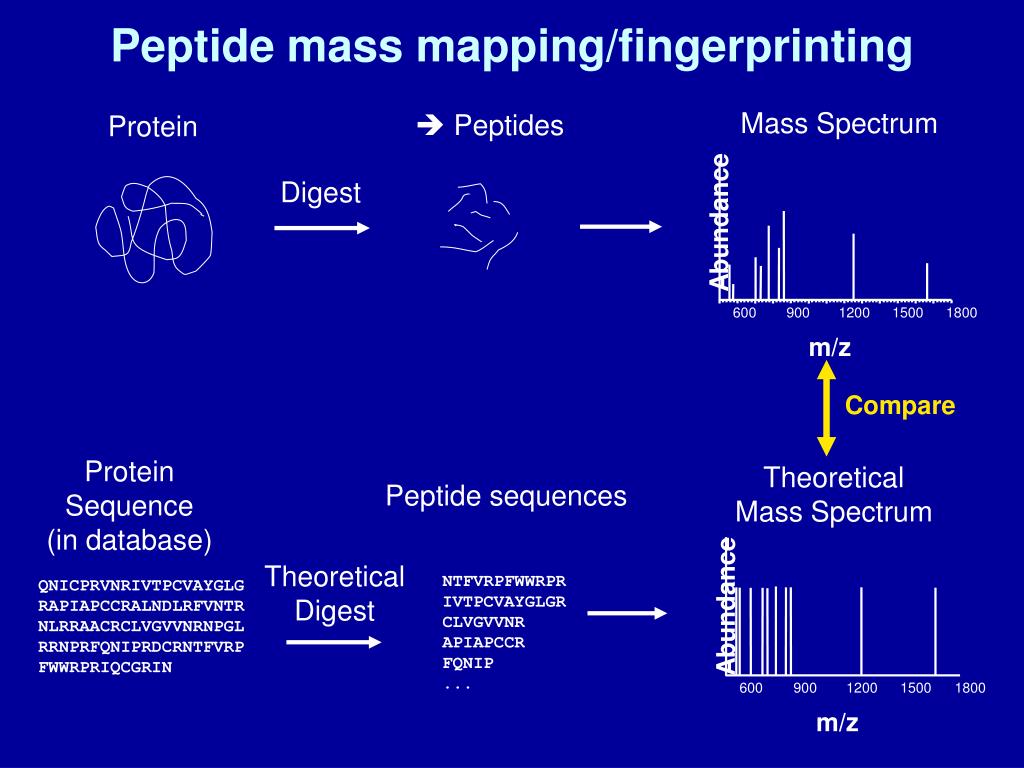 Peptide mass mapping/fingerprinting

Protein

Digest

➔ Peptides

Mass Spectrum

Abundance

600 900 1200 1500 1800

m/z

Compare

Protein Sequence (in database)

QNICPRVNRIVTPCVAYGLG
RAPIAPCCRALNDLRFVNTR
NLRRAACRCLVGVVNRNPGL
RRNPRFQNIPRDCRNTFVRP
FWWRPRIQCGRIN

Theoretical Digest

Peptide sequences

NTFVRPFWWRPR
IVTPCVAYGLGR
CLVGVVNR
APIAPCCR
FQNIP
...

Theoretical Mass Spectrum

Abundance

600 900 1200 1500 1800

m/z